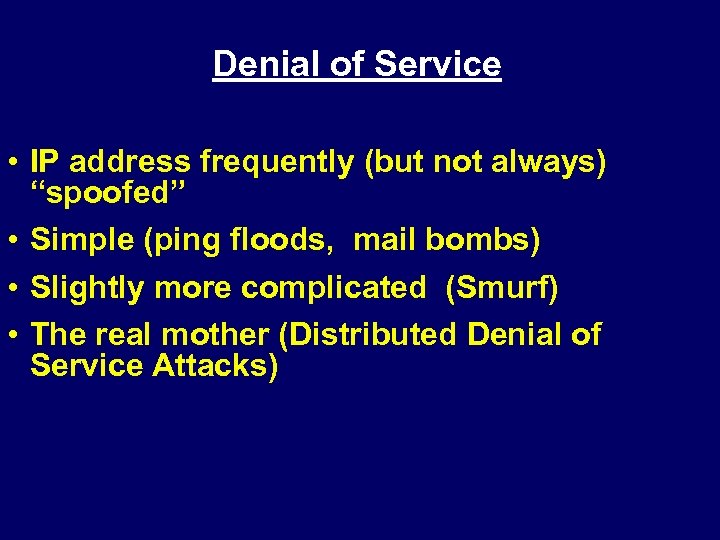 Denial of Service

• IP address frequently (but not always) “spoofed”
• Simple (ping floods,  mail bombs)
• Slightly more complicated  (Smurf)
• The real mother (Distributed Denial of Service Attacks)